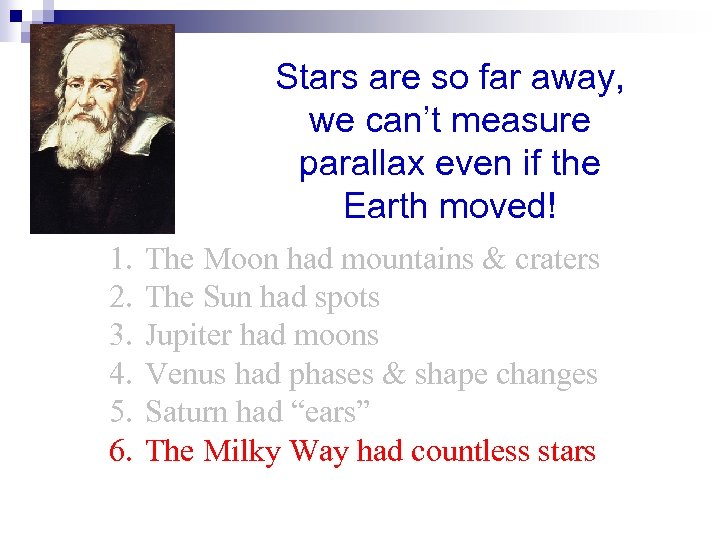 Stars are so far away, we can’t measure parallax even if the Earth moved!

1. The Moon had mountains & craters
2. The Sun had spots
3. Jupiter had moons
4. Venus had phases & shape changes
5. Saturn had “ears”
6. The Milky Way had countless stars